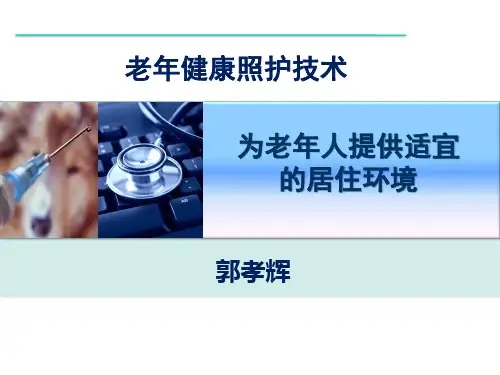 老年健康照护技术

为老年人提供适宜的居住环境

郭孝辉